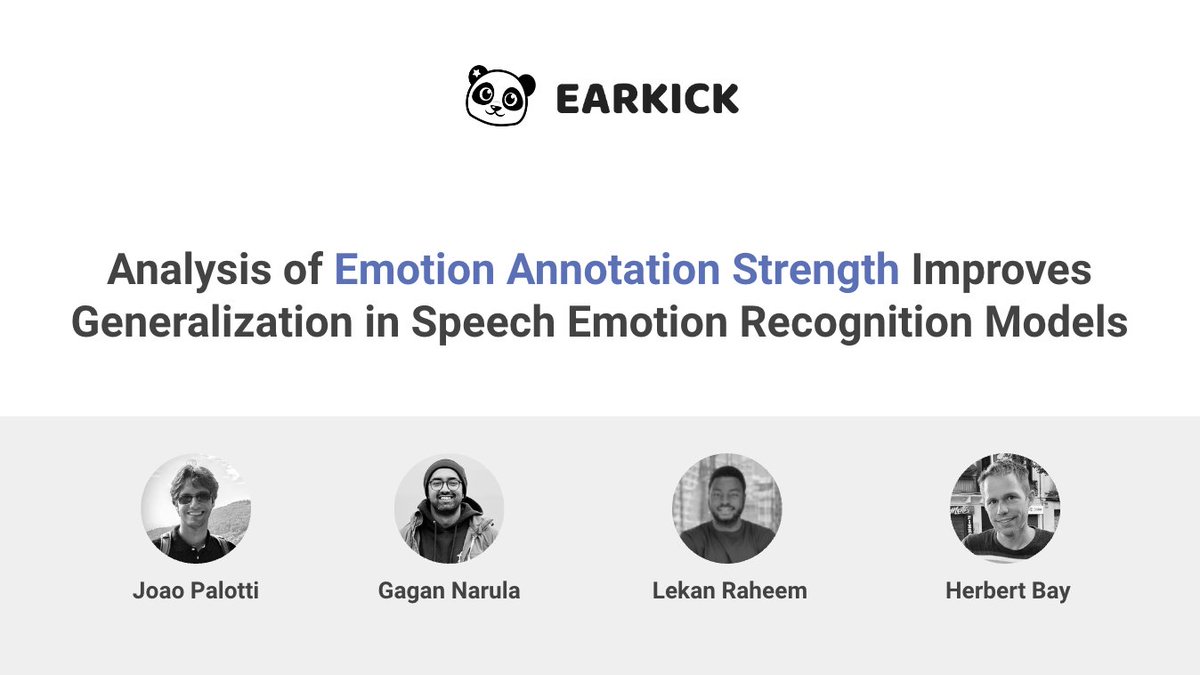 EARKICK

Analysis of Emotion Annotation Strength Improves Generalization in Speech Emotion Recognition Models

Joao Palotti

Gagan Narula

Lekan Raheem

Herbert Bay